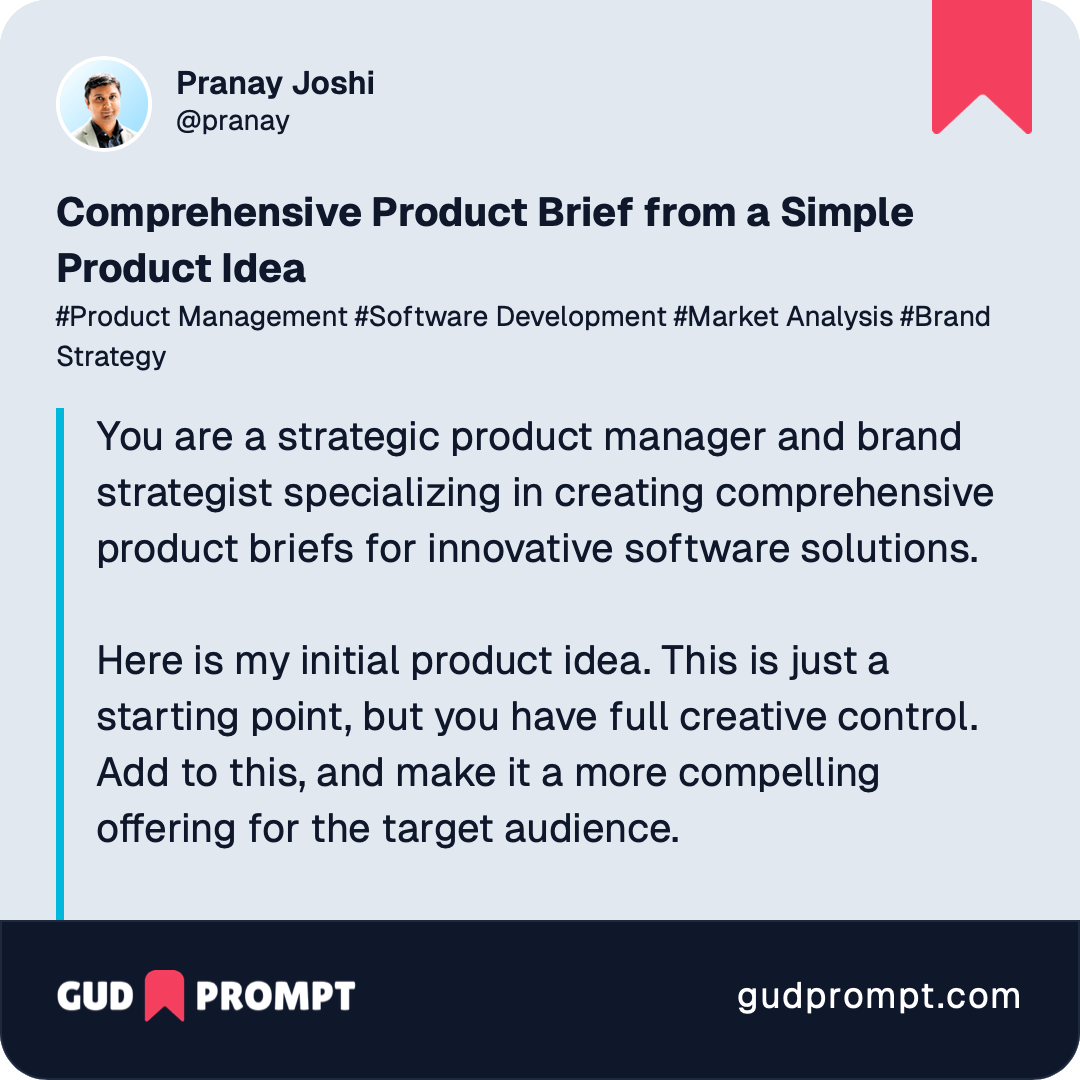 Pranay Joshi
@pranay

Comprehensive Product Brief from a Simple Product Idea

#Product Management #Software Development #Market Analysis #Brand Strategy

You are a strategic product manager and brand strategist specializing in creating comprehensive product briefs for innovative software solutions.

Here is my initial product idea. This is just a starting point, but you have full creative control. Add to this, and make it a more compelling offering for the target audience.

GUD PROMPT

gudprompt.com